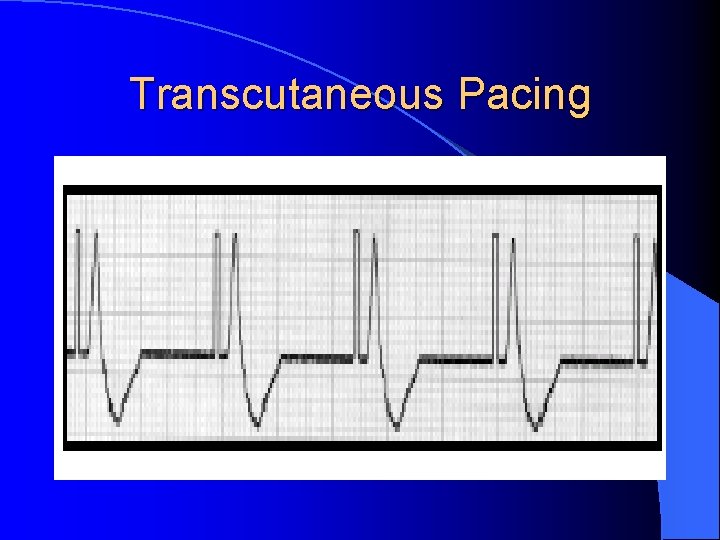 Transcutaneous Pacing